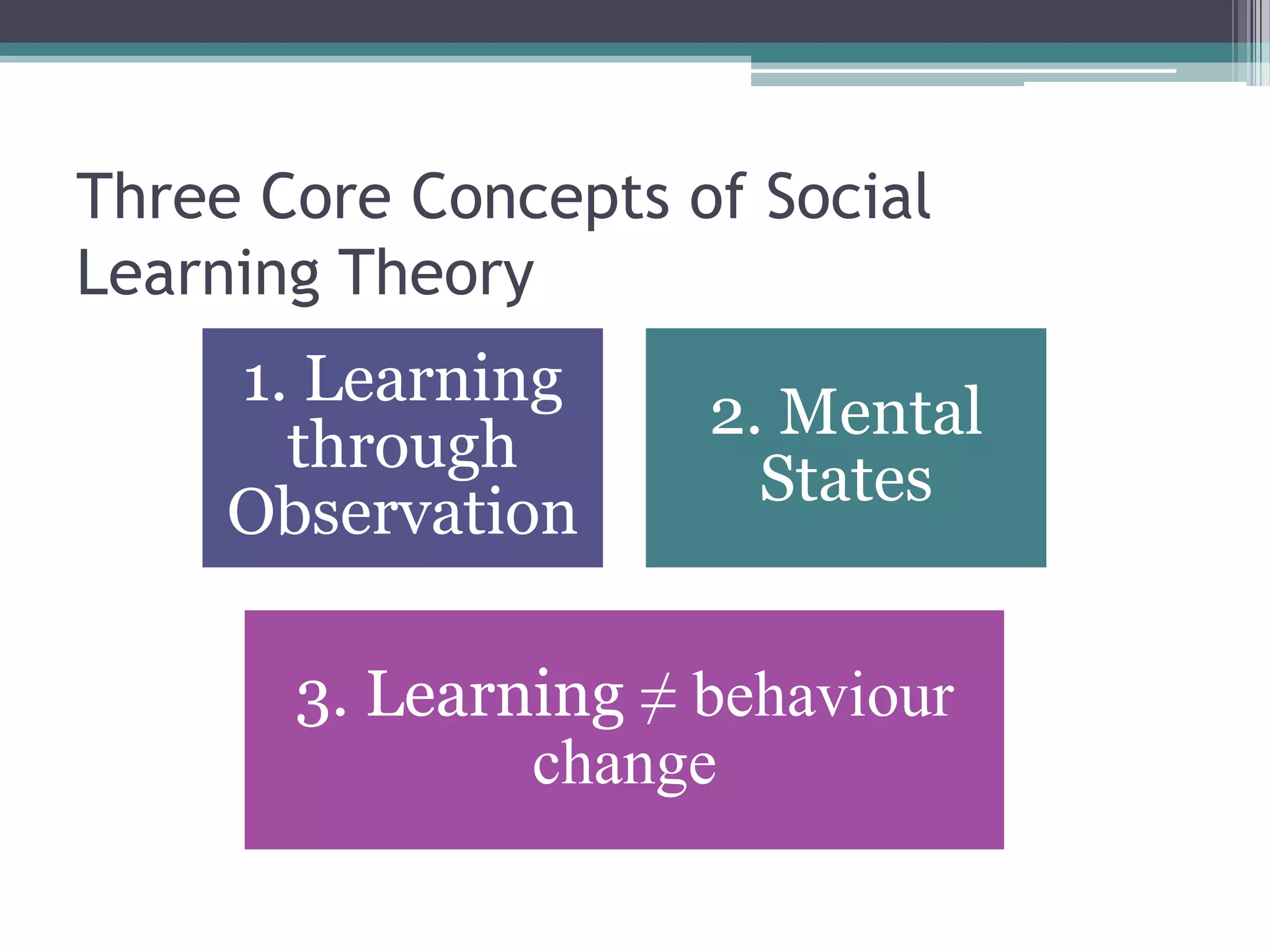 Three Core Concepts of Social Learning Theory

1. Learning through Observation

2. Mental States

3. Learning $\neq$ behaviour change